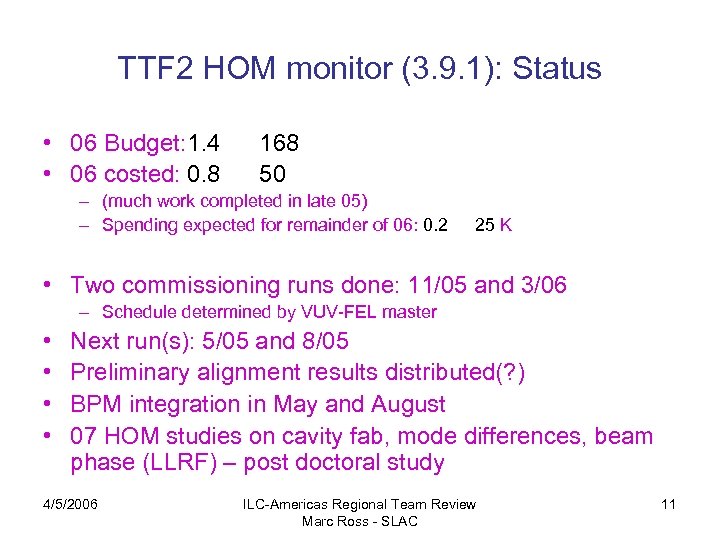 TTF2 HOM monitor (3.9.1): Status

• 06 Budget: 1.4 168
• 06 costed: 0.8 50
– (much work completed in late 05)
– Spending expected for remainder of 06: 0.2 25 K

• Two commissioning runs done: 11/05 and 3/06
– Schedule determined by VUV-FEL master
• Next run(s): 5/05 and 8/05
• Preliminary alignment results distributed(?)
• BPM integration in May and August
• 07 HOM studies on cavity fab, mode differences, beam phase (LLRF) – post doctoral study

4/5/2006 ILC-Americas Regional Team Review Marc Ross - SLAC 11